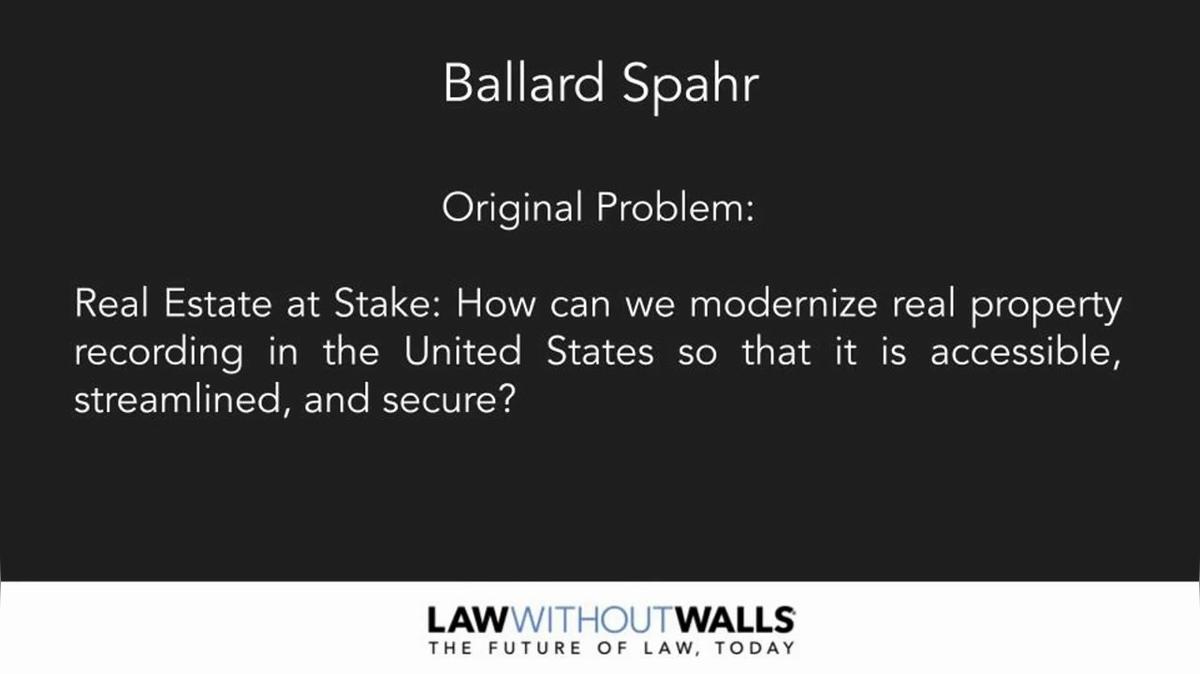 Ballard Spahr

Original Problem:

Real Estate at Stake: How can we modernize real property recording in the United States so that it is accessible, streamlined, and secure?

LAWWITHOUTWALLS
THE FUTURE OF LAW, TODAY